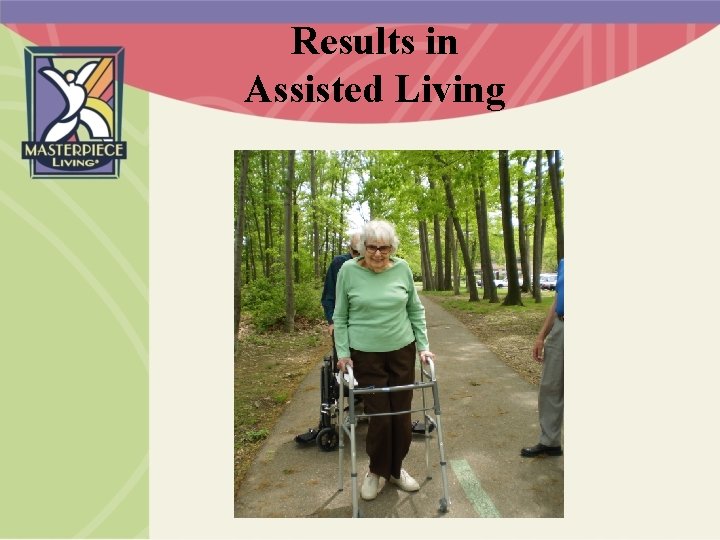 MASTERPIECE
LIVING

Results in
Assisted Living